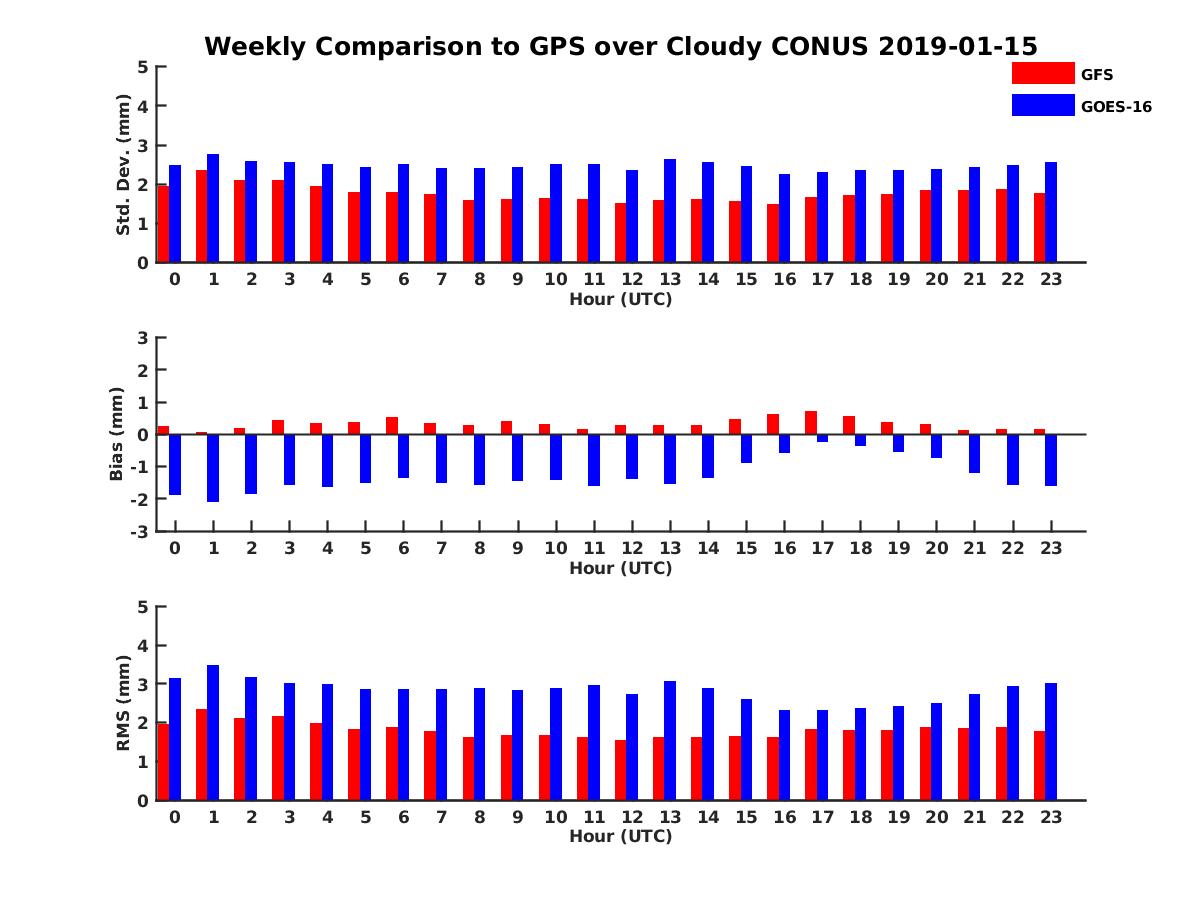 Weekly Comparison to GPS over Cloudy CONUS 2019-01-15

GFS
GOES-16

Std. Dev. (mm)
5
4
3
2
1
0
0 1 2 3 4 5 6 7 8 9 10 11 12 13 14 15 16 17 18 19 20 21 22 23
Hour (UTC)

Bias (mm)
3
2
1
0
-1
-2
-3
0 1 2 3 4 5 6 7 8 9 10 11 12 13 14 15 16 17 18 19 20 21 22 23
Hour (UTC)

RMS (mm)
5
4
3
2
1
0
0 1 2 3 4 5 6 7 8 9 10 11 12 13 14 15 16 17 18 19 20 21 22 23
Hour (UTC)